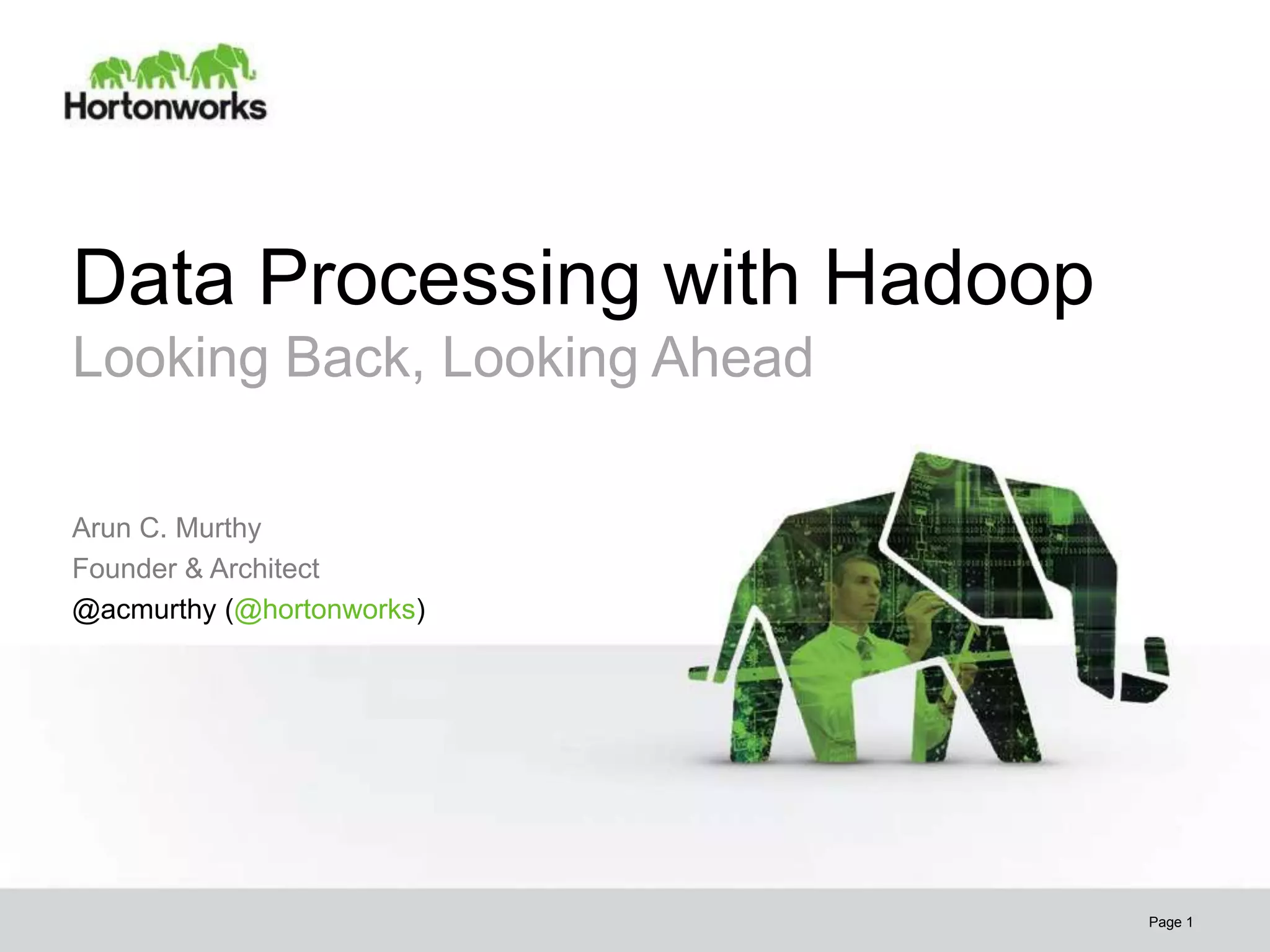 Hortonworks

Data Processing with Hadoop
Looking Back, Looking Ahead

Arun C. Murthy
Founder & Architect
@acmurthy (@hortonworks)

Page 1